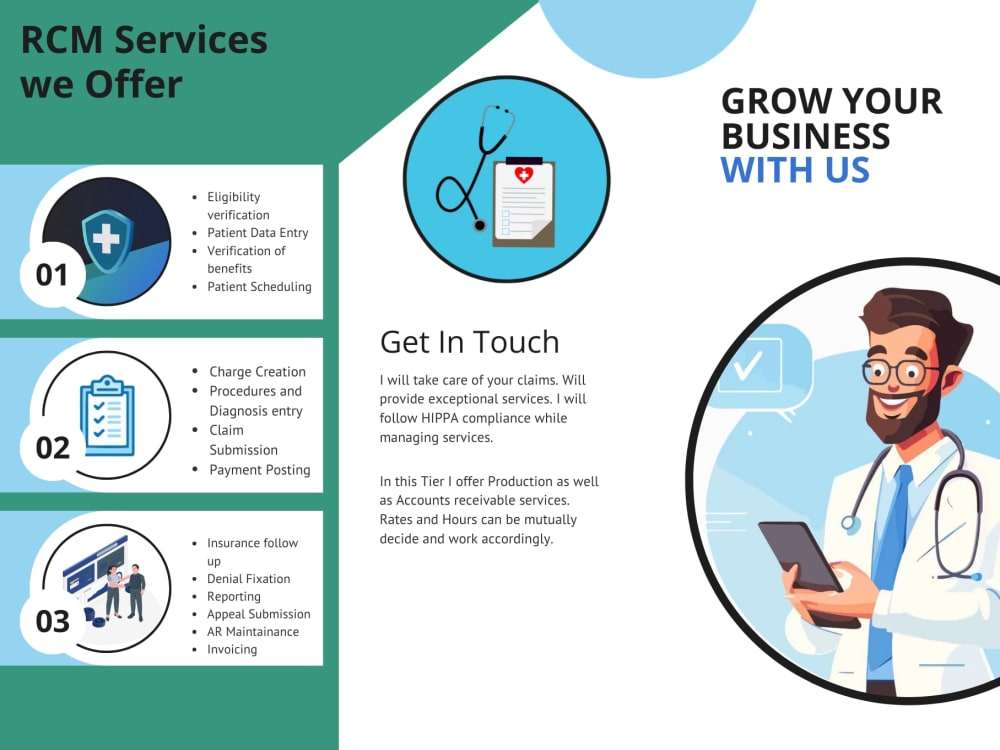 RCM Services we Offer

01

• Eligibility verification
• Patient Data Entry
• Verification of benefits
• Patient Scheduling

02

• Charge Creation
• Procedures and Diagnosis entry
• Claim Submission
• Payment Posting

03

• Insurance follow up
• Denial Fixation
• Reporting
• Appeal Submission
• AR Maintainance
• Invoicing

Get In Touch

I will take care of your claims. Will provide exceptional services. I will follow HIPPA compliance while managing services.

In this Tier I offer Production as well as Accounts receivable services. Rates and Hours can be mutually decide and work accordingly.

GROW YOUR BUSINESS WITH US